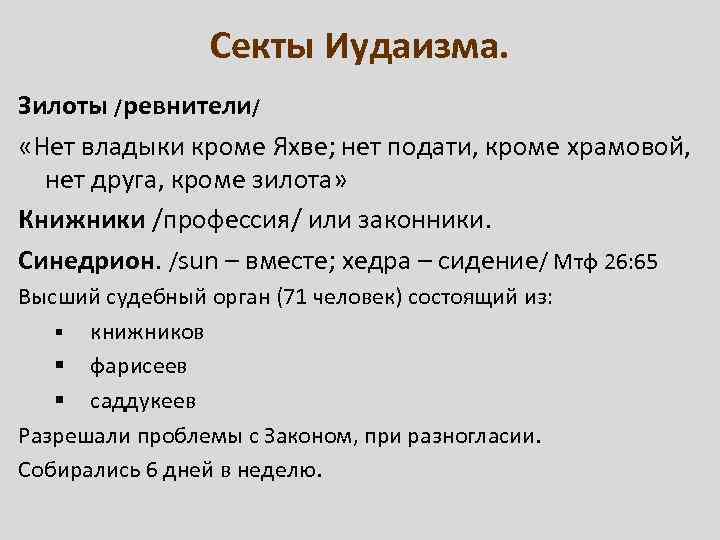 Секты Иудаизма.

Зилоты /ревнители/

«Нет владыки кроме Яхве; нет подати, кроме храмовой, нет друга, кроме зилота»

Книжники /профессия/ или законники.

Синедрион. /sun – вместе; хедра – сидение/ Мтф 26:65

Высший судебный орган (71 человек) состоящий из:

▪ книжников
▪ фарисеев
▪ саддукеев

Разрешали проблемы с Законом, при разногласии.

Собирались 6 дней в неделю.